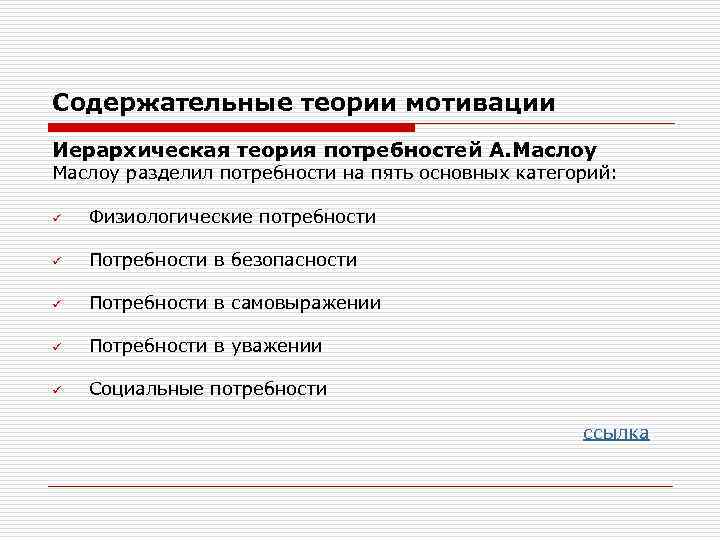 Содержательные теории мотивации

Иерархическая теория потребностей А.Маслоу
Маслоу разделил потребности на пять основных категорий:

✓ Физиологические потребности

✓ Потребности в безопасности

✓ Потребности в самовыражении

✓ Потребности в уважении

✓ Социальные потребности

ссылка